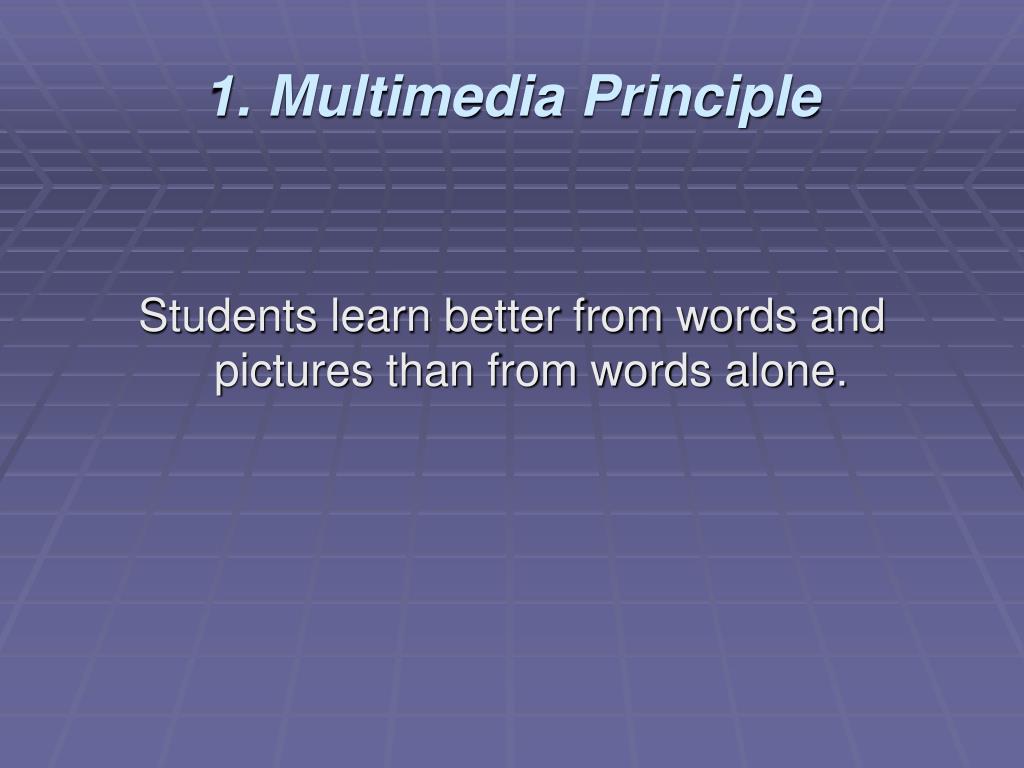 1. Multimedia Principle

Students learn better from words and pictures than from words alone.